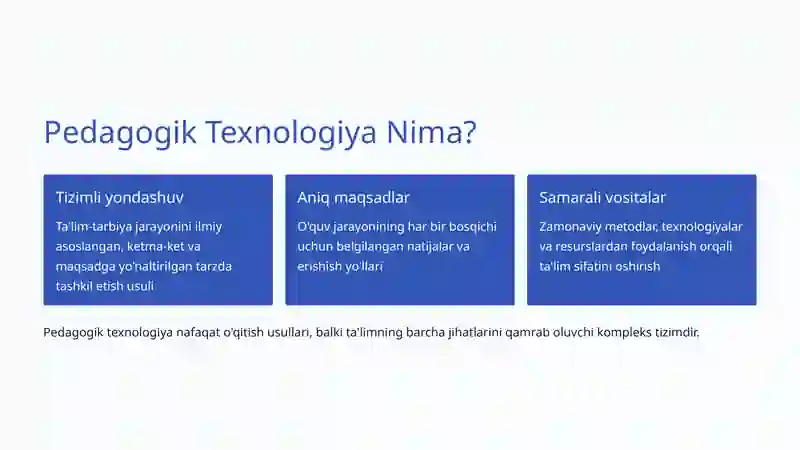 Pedagogik Texnologiya Nima?

Tizimli yondashuv

Ta'lim-tarbiya jarayonini ilmiy asoslangan, ketma-ket va maqsadga yo'naltirilgan tarzda tashkil etish usuli

Aniq maqsadlar

O'quv jarayonining har bir bosqichi uchun belgilangan natijalar va erishish yo'llari

Samarali vositalar

Zamonaviy metodlar, texnologiyalar va resurslardan foydalanish orqali ta'lim sifatini oshirish

Pedagogik texnologiya nafaqat o'qitish usullari, balki ta'limning barcha jihatlarini qamrab oluvchi kompleks tizimdir.